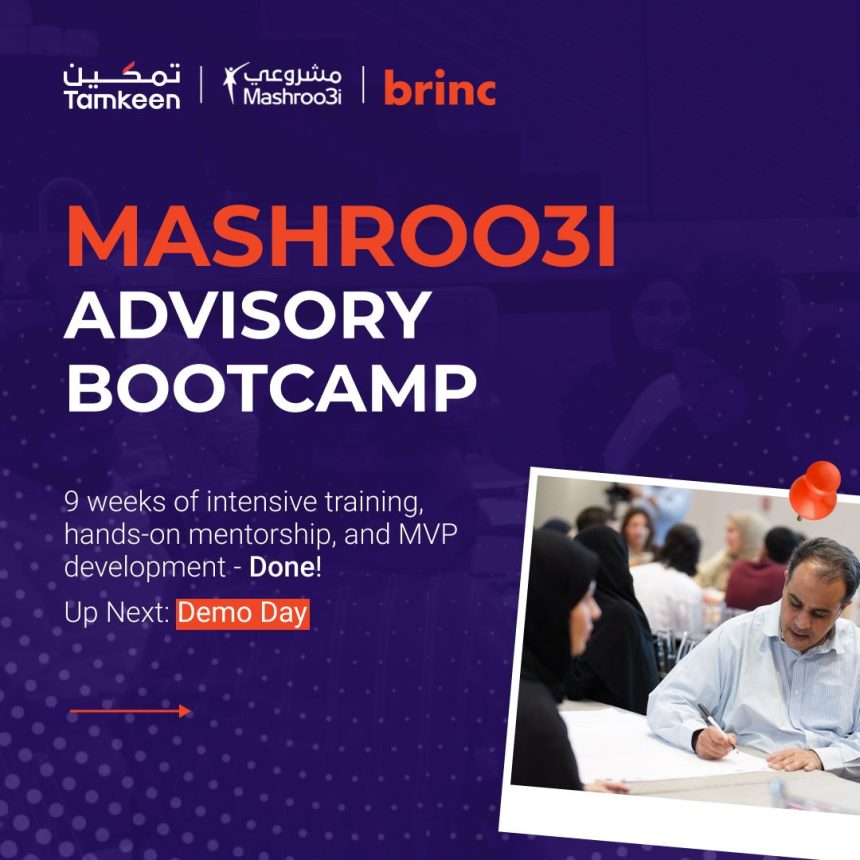 تمكين
Tamkeen

مشروعي
Mashroo3i

brinc

MASHROO3I
ADVISORY
BOOTCAMP

9 weeks of intensive training, hands-on mentorship, and MVP development - Done!

Up Next: Demo Day